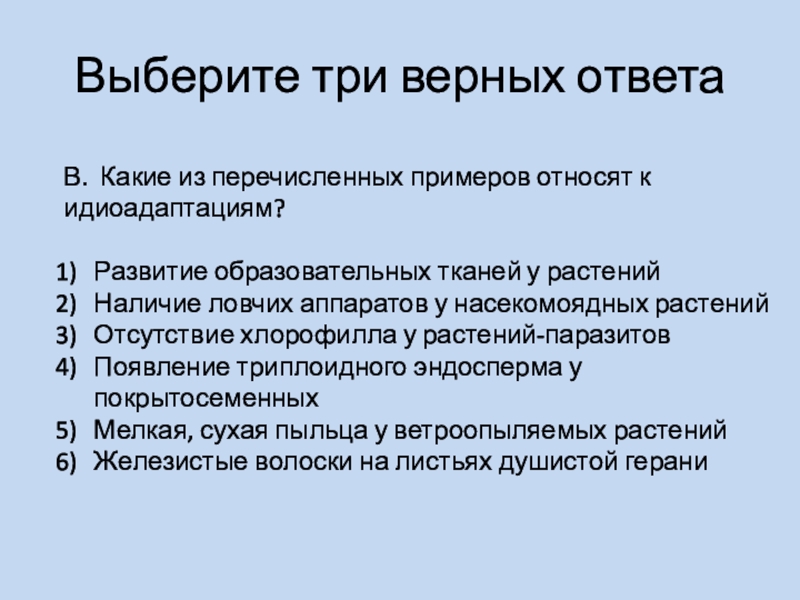 Выберите три верных ответа

В.  Какие из перечисленных примеров относят к идиоадаптациям?

1) Развитие образовательных тканей у растений
2) Наличие ловчих аппаратов у насекомоядных растений
3) Отсутствие хлорофилла у растений-паразитов
4) Появление триплоидного эндосперма у покрытосеменных
5) Мелкая, сухая пыльца у ветроопыляемых растений
6) Железистые волоски на листьях душистой герани